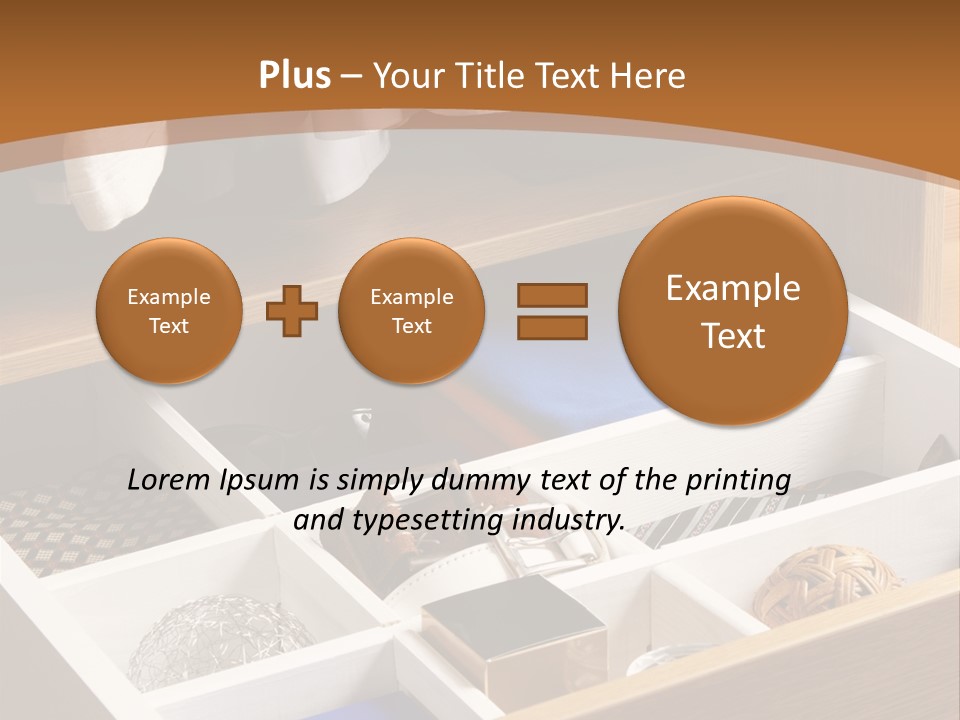 Plus – Your Title Text Here

Example Text

Example Text

Example Text

Lorem Ipsum is simply dummy text of the printing and typesetting industry.